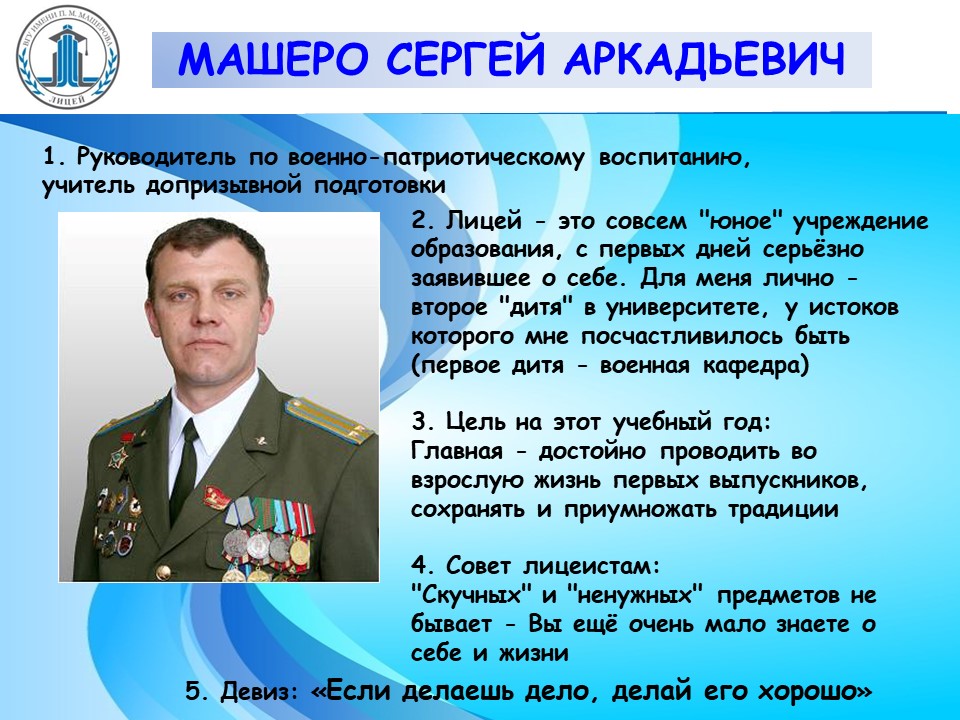 ВГУ ИМЕНИ П. М. МАШЕРОВА
ЛИЦЕЙ

МАШЕРО СЕРГЕЙ АРКАДЬЕВИЧ

1. Руководитель по военно-патриотическому воспитанию, учитель допризывной подготовки

2. Лицей - это совсем "юное" учреждение образования, с первых дней серьёзно заявившее о себе. Для меня лично - второе "дитя" в университете, у истоков которого мне посчастливилось быть (первое дитя - военная кафедра)

3. Цель на этот учебный год:
Главная - достойно проводить во взрослую жизнь первых выпускников, сохранять и приумножать традиции

4. Совет лицеистам:
"Скучных" и "ненужных" предметов не бывает - Вы ещё очень мало знаете о себе и жизни

5. Девиз: «Если делаешь дело, делай его хорошо»